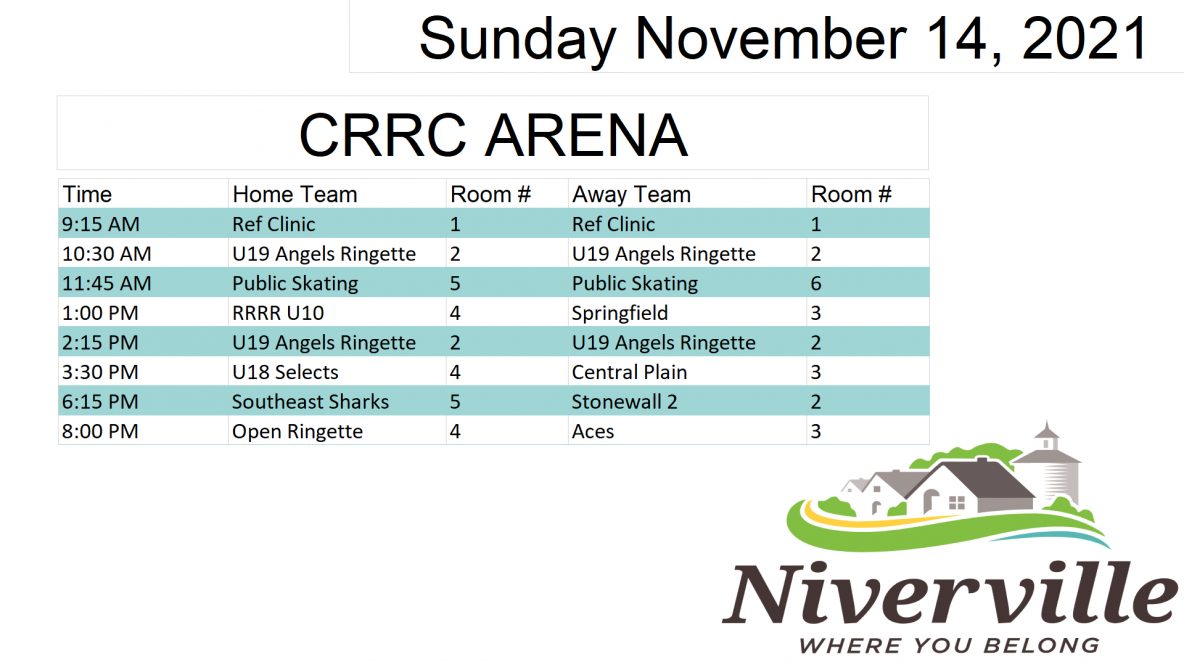 Sunday November 14, 2021

CRRC ARENA

| Time | Home Team | Room # | Away Team | Room # |
|---|---|---|---|---|
| 9:15 AM | Ref Clinic | 1 | Ref Clinic | 1 |
| 10:30 AM | U19 Angels Ringette | 2 | U19 Angels Ringette | 2 |
| 11:45 AM | Public Skating | 5 | Public Skating | 6 |
| 1:00 PM | RRRR U10 | 4 | Springfield | 3 |
| 2:15 PM | U19 Angels Ringette | 2 | U19 Angels Ringette | 2 |
| 3:30 PM | U18 Selects | 4 | Central Plain | 3 |
| 6:15 PM | Southeast Sharks | 5 | Stonewall 2 | 2 |
| 8:00 PM | Open Ringette | 4 | Aces | 3 |

Niverville
WHERE YOU BELONG